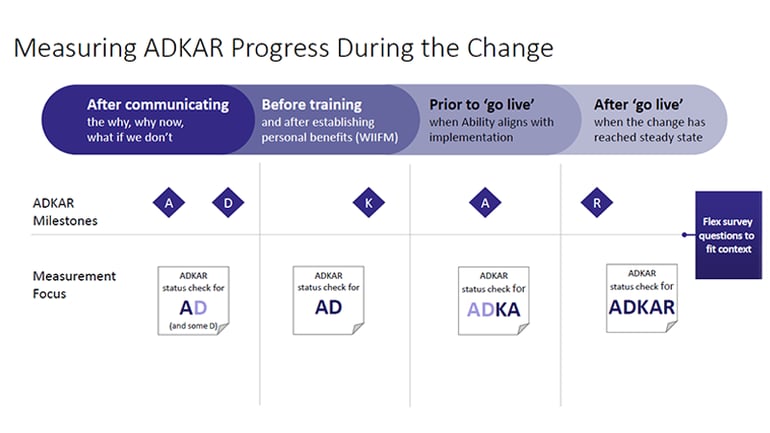 Measuring ADKAR Progress During the Change

After communicating the why, why now, what if we don't

Before training and after establishing personal benefits (WIIFM)

Prior to 'go live' when Ability aligns with implementation

After 'go live' when the change has reached steady state

ADKAR Milestones

A D

K

A

R

Flex survey questions to fit context

Measurement Focus

ADKAR status check for AD (and some D)

ADKAR status check for AD

ADKAR status check for ADKA

ADKAR status check for ADKAR